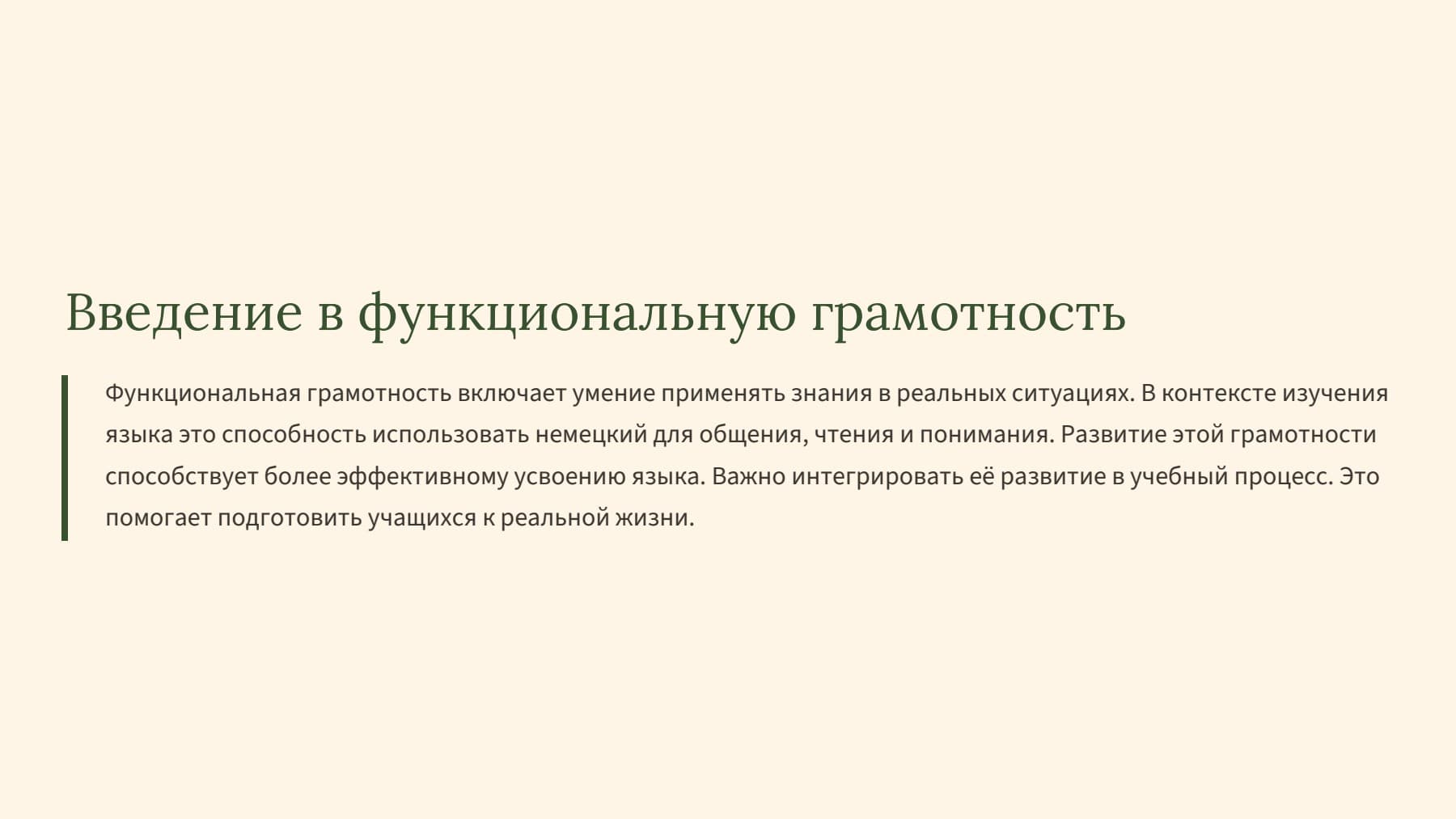 Введение в функциональную грамотность

Функциональная грамотность включает умение применять знания в реальных ситуациях. В контексте изучения языка это способность использовать немецкий для общения, чтения и понимания. Развитие этой грамотности способствует более эффективному усвоению языка. Важно интегрировать её развитие в учебный процесс. Это помогает подготовить учащихся к реальной жизни.